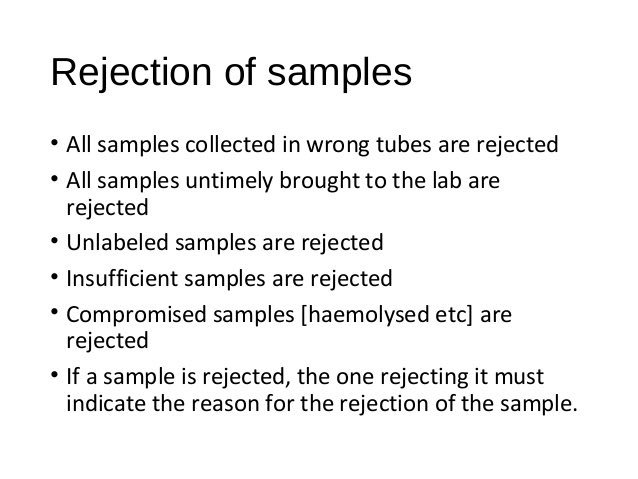 Rejection of samples

• All samples collected in wrong tubes are rejected
• All samples untimely brought to the lab are rejected
• Unlabeled samples are rejected
• Insufficient samples are rejected
• Compromised samples [haemolysed etc] are rejected
• If a sample is rejected, the one rejecting it must indicate the reason for the rejection of the sample.